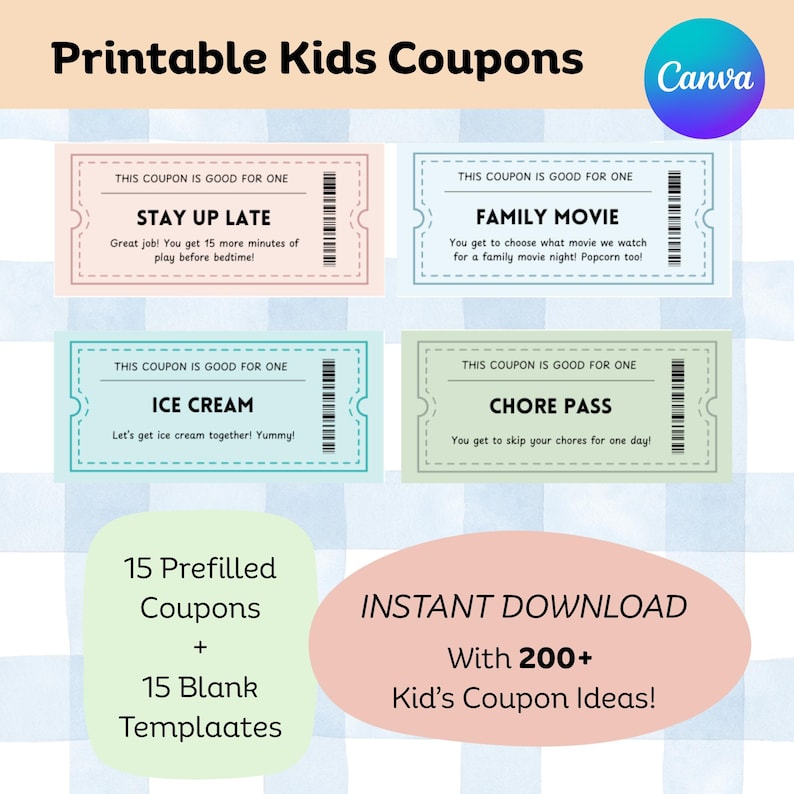 Printable Kids Coupons

Canva

THIS COUPON IS GOOD FOR ONE

STAY UP LATE

Great job! You get 15 more minutes of play before bedtime!

THIS COUPON IS GOOD FOR ONE

FAMILY MOVIE

You get to choose what movie we watch for a family movie night! Popcorn too!

THIS COUPON IS GOOD FOR ONE

ICE CREAM

Let's get ice cream together! Yummy!

THIS COUPON IS GOOD FOR ONE

CHORE PASS

You get to skip your chores for one day!

15 Prefilled Coupons + 15 Blank Templaates

INSTANT DOWNLOAD

With 200+ Kid's Coupon Ideas!